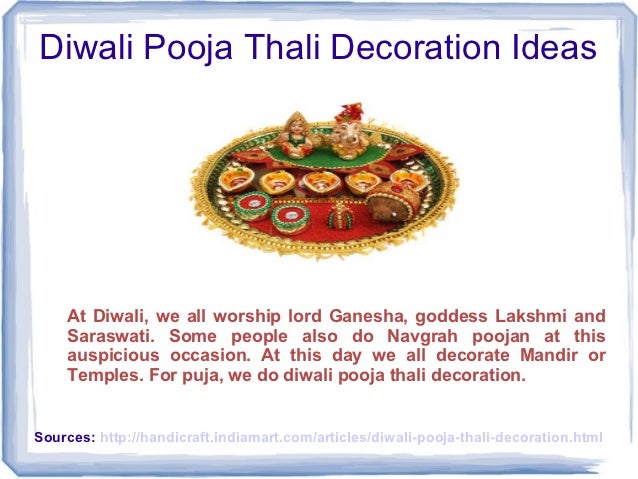 Diwali Pooja Thali Decoration Ideas

At Diwali, we all worship lord Ganesha, goddess Lakshmi and Saraswati. Some people also do Navgrah poojan at this auspicious occasion. At this day we all decorate Mandir or Temples. For puja, we do diwali pooja thali decoration.

Sources: http://handicraft.indiamart.com/articles/diwali-pooja-thali-decoration.html